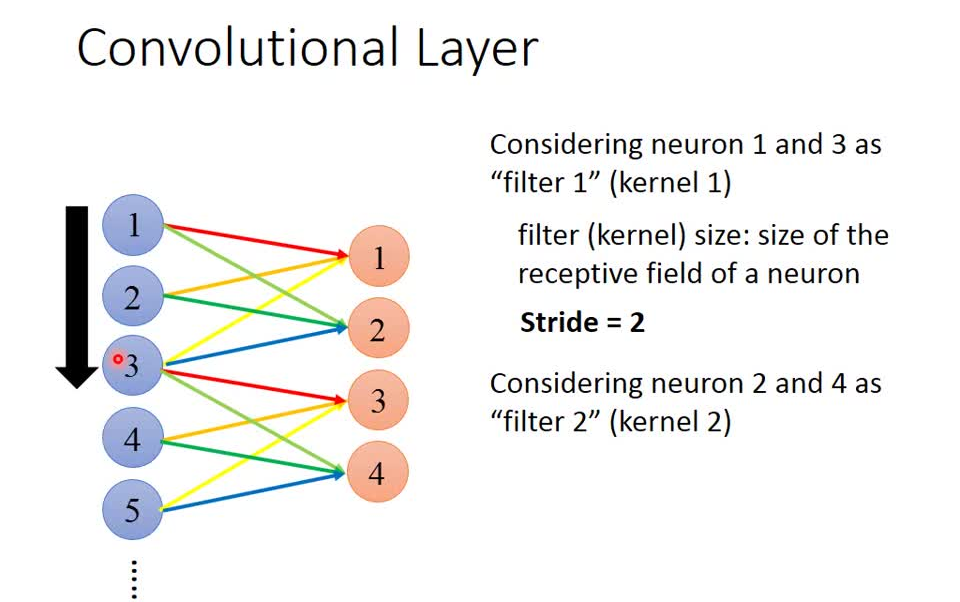 Convolutional Layer

1
2
3
4
5
⋮

1
2
3
4

Considering neuron 1 and 3 as “filter 1” (kernel 1)

filter (kernel) size: size of the receptive field of a neuron

Stride = 2

Considering neuron 2 and 4 as “filter 2” (kernel 2)